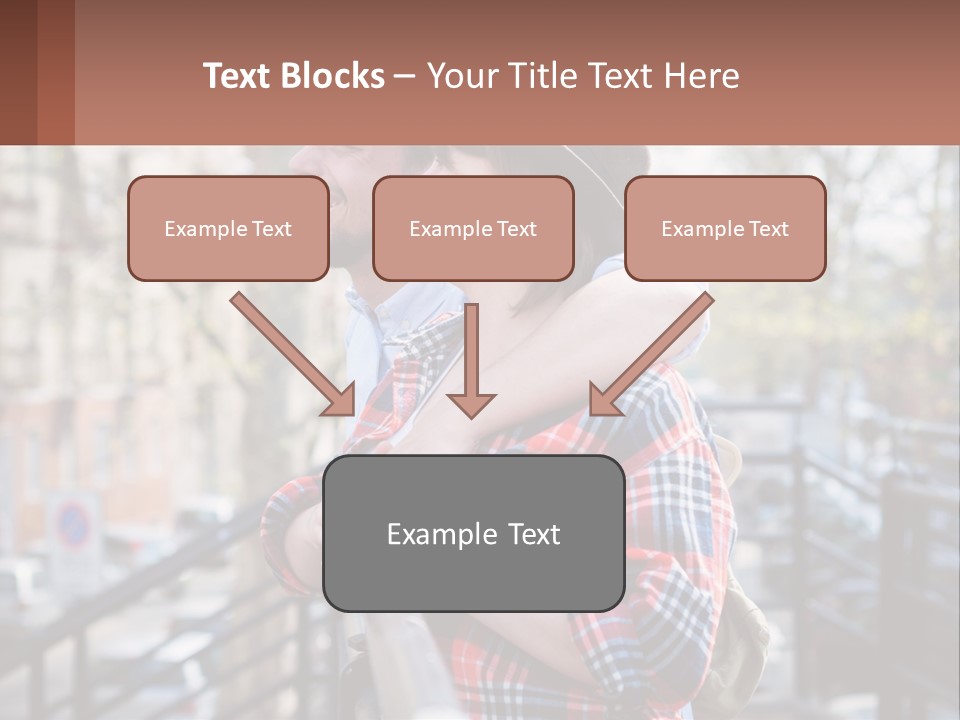 Text Blocks – Your Title Text Here

Example Text

Example Text

Example Text

Example Text